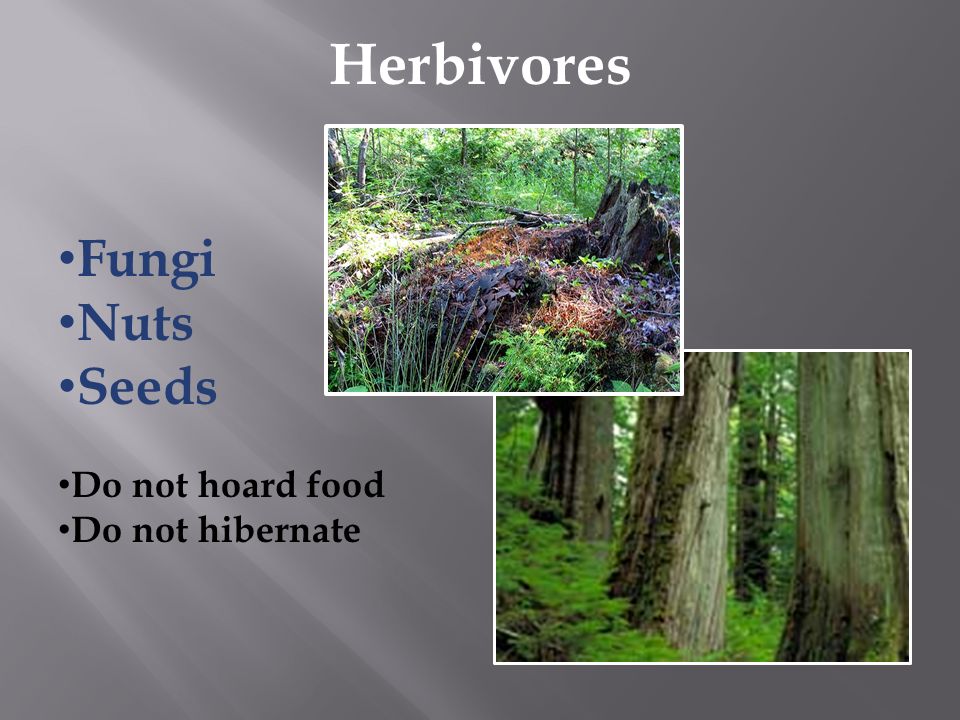 Herbivores

•Fungi
•Nuts
•Seeds

•Do not hoard food
•Do not hibernate